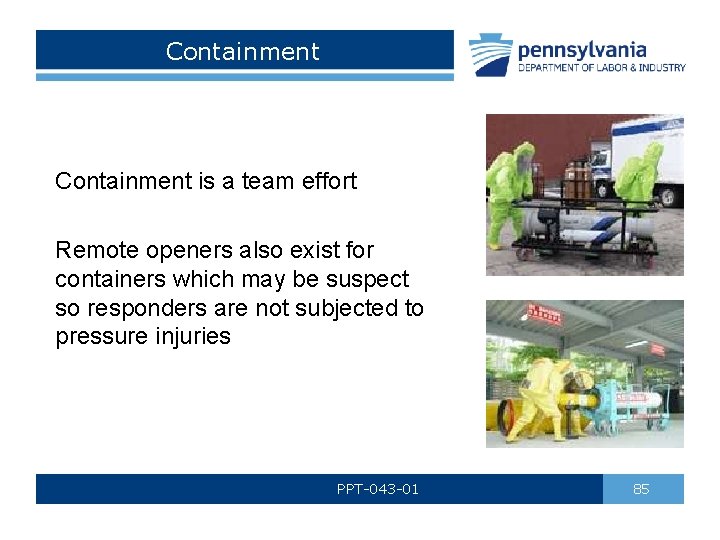 Containment

pennsylvania
DEPARTMENT OF LABOR & INDUSTRY

Containment is a team effort

Remote openers also exist for containers which may be suspect so responders are not subjected to pressure injuries

PPT-043-01

85